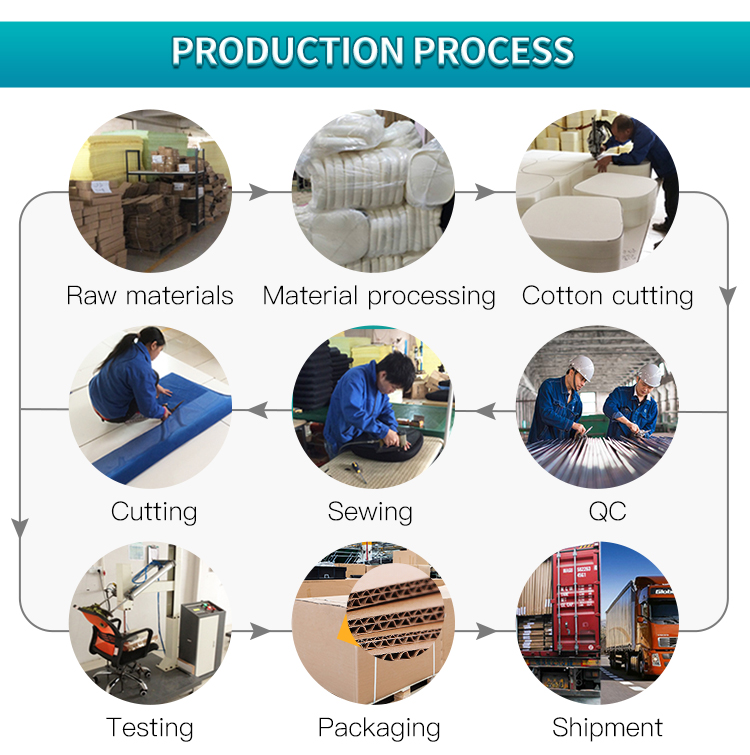 PRODUCTION PROCESS

Raw materials

Material processing

Cotton cutting

Cutting

Sewing

QC

Testing

Packaging

Shipment